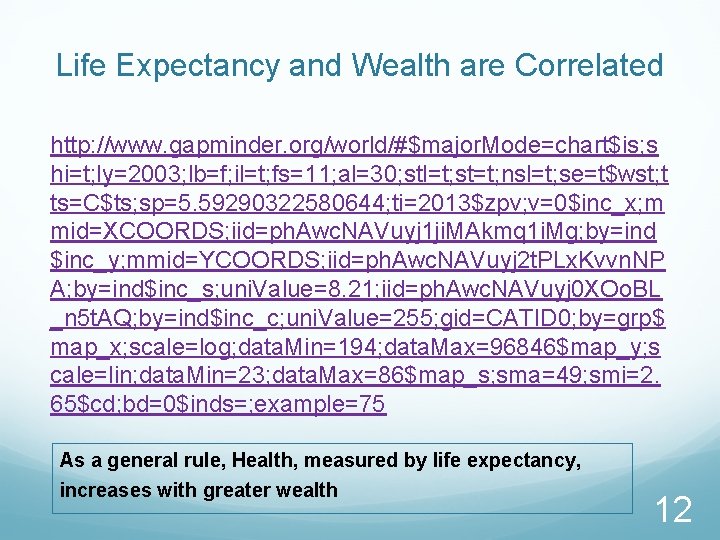 Life Expectancy and Wealth are Correlated

http://www.gapminder.org/world/#$majorMode=chart$is;shi=t;ly=2003;lb=f;il=t;fs=11;al=30;stl=t;st=t;nsl=t;se=t$wst;tts=C$ts;sp=5.59290322580644;ti=2013$zpv;v=0$inc_x;mmid=XCOORDS;iid=phAwcNAVuyj1jiMAkmq1iMg;by=ind$inc_y;mmid=YCOORDS;iid=phAwcNAVuyj2tPLxKvvnNPA;by=ind$inc_s;uniValue=8.21;iid=phAwcNAVuyj0XOoBL_n5tAQ;by=ind$inc_c;uniValue=255;gid=CATID0;by=grp$map_x;scale=log;dataMin=194;dataMax=96846$map_y;scale=lin;dataMin=23;dataMax=86$map_s;sma=49;smi=2.65$cd;bd=0$inds=;example=75

As a general rule, Health, measured by life expectancy, increases with greater wealth

12